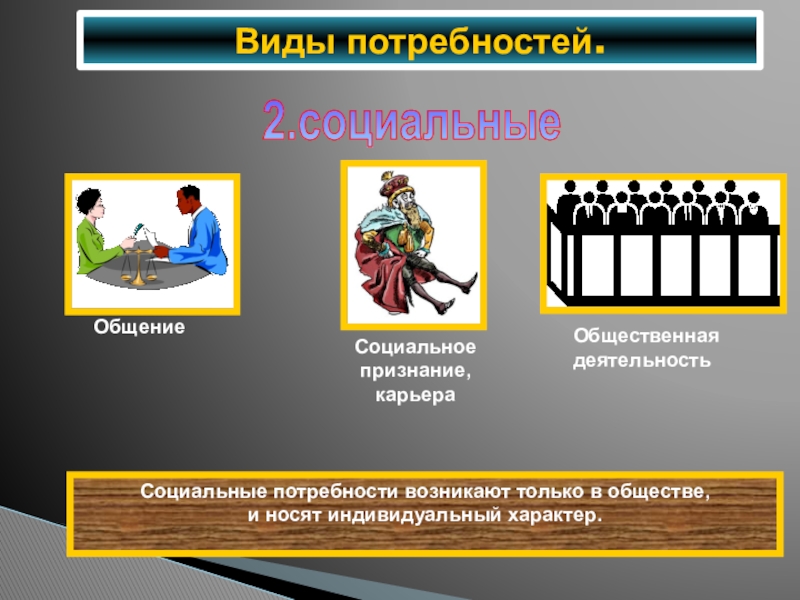 Виды потребностей.

2.социальные

Общение

Социальное признание, карьера

Общественная деятельность

Социальные потребности возникают только в обществе, и носят индивидуальный характер.